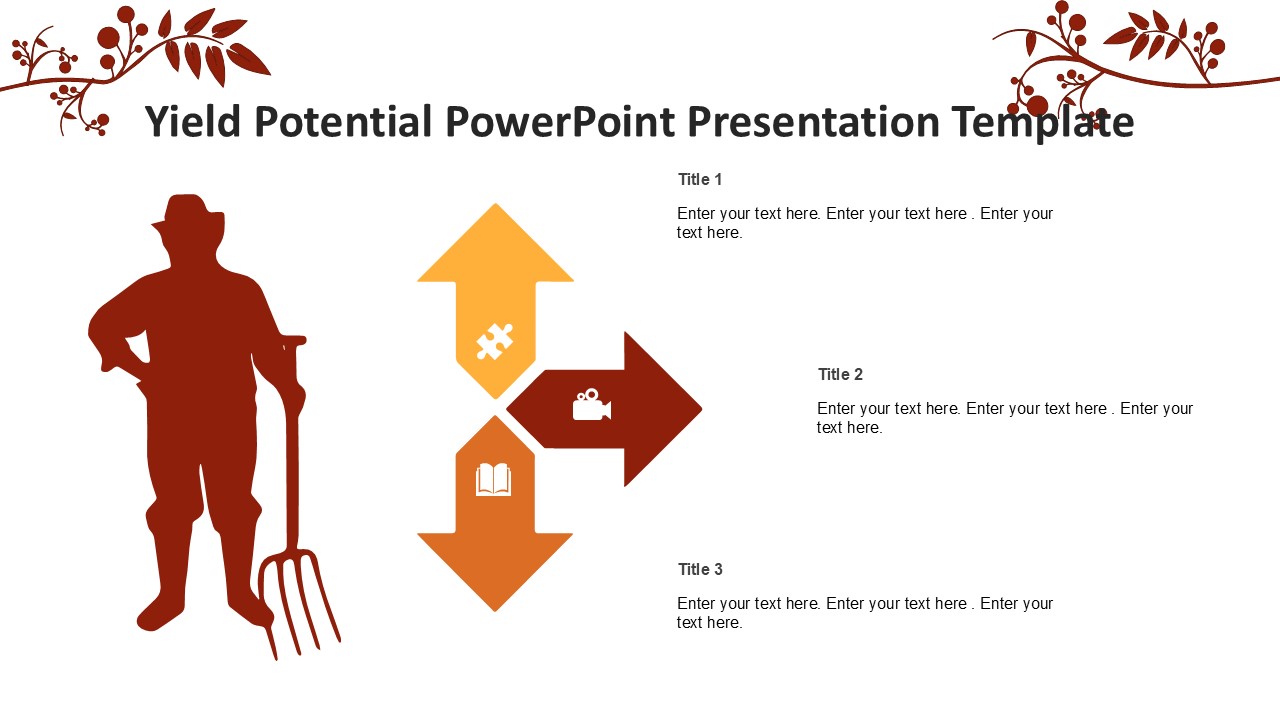 Yield Potential PowerPoint Presentation Template

Title 1

Enter your text here. Enter your text here . Enter your text here.

Title 2

Enter your text here. Enter your text here . Enter your text here.

Title 3

Enter your text here. Enter your text here . Enter your text here.